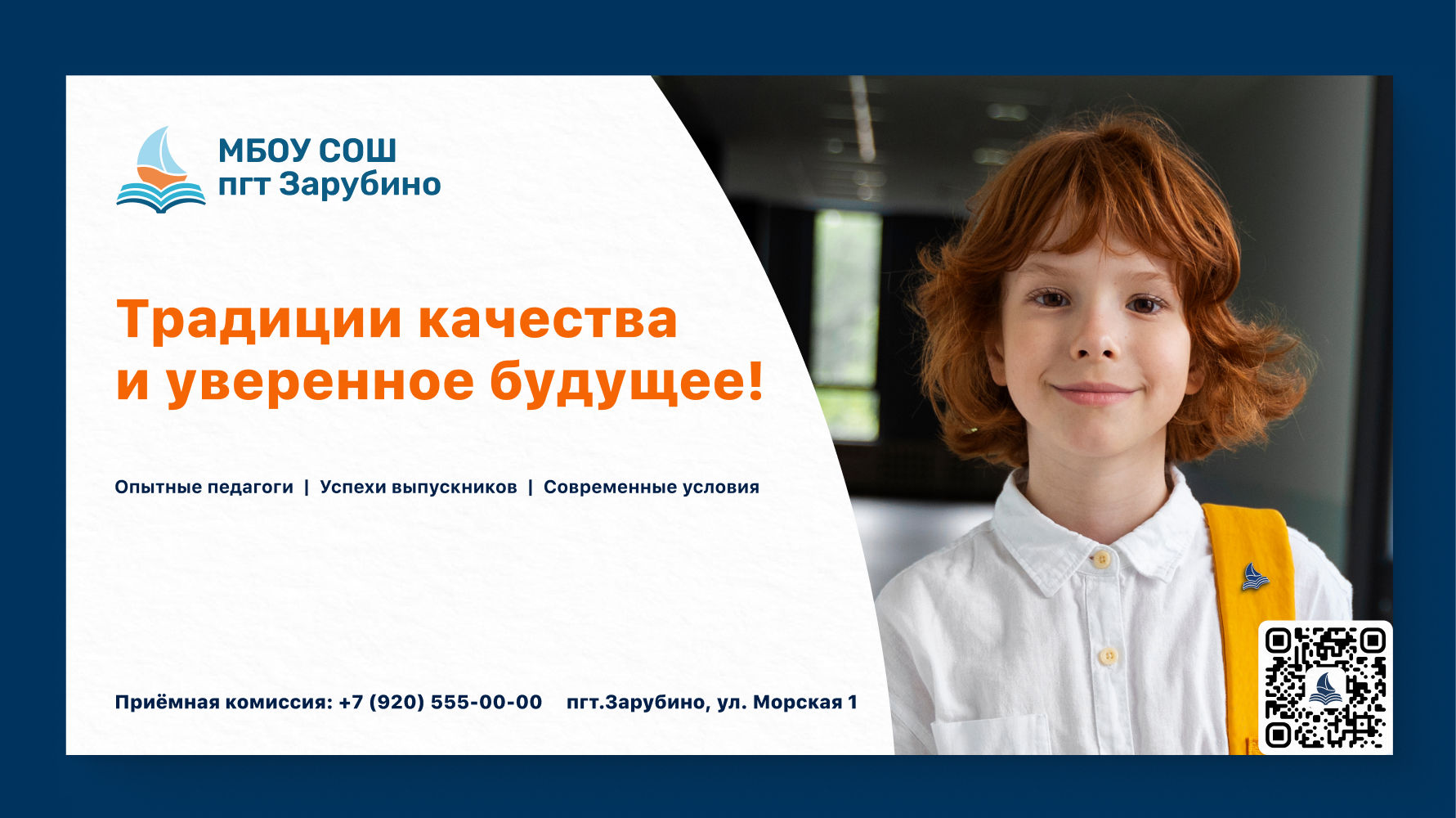 МБОУ СОШ
пгт Зарубино

Традиции качества
и уверенное будущее!

Опытные педагоги | Успехи выпускников | Современные условия

Приёмная комиссия: +7 (920) 555-00-00 пгт.Зарубино, ул. Морская 1